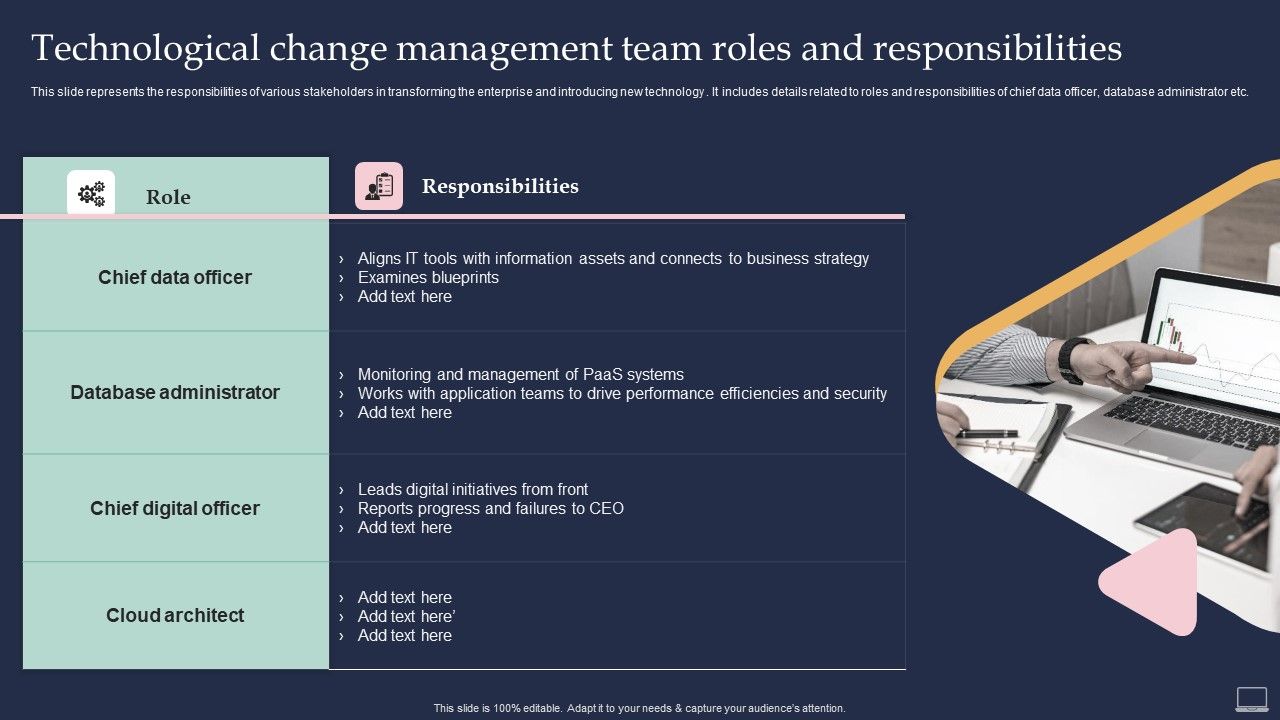 Technological change management team roles and responsibilities

This slide represents the responsibilities of various stakeholders in transforming the enterprise and introducing new technology . It includes details related to roles and responsibilities of chief data officer, database administrator etc.

| Role | Responsibilities |
|---|---|
| Chief data officer | › Aligns IT tools with information assets and connects to business strategy › Examines blueprints › Add text here |
| Database administrator | › Monitoring and management of PaaS systems › Works with application teams to drive performance efficiencies and security › Add text here |
| Chief digital officer | › Leads digital initiatives from front › Reports progress and failures to CEO › Add text here |
| Cloud architect | › Add text here › Add text here' › Add text here |

This slide is 100% editable. Adapt it to your needs & capture your audience's attention.